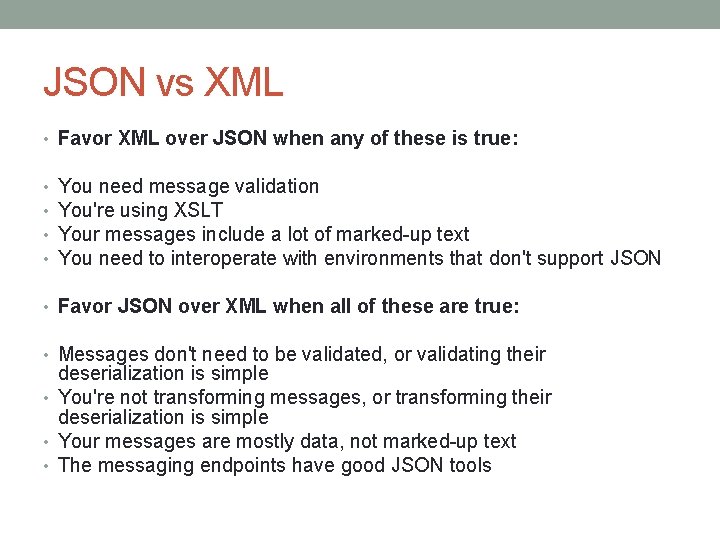 JSON vs XML

• Favor XML over JSON when any of these is true:

• You need message validation
• You're using XSLT
• Your messages include a lot of marked-up text
• You need to interoperate with environments that don't support JSON

• Favor JSON over XML when all of these are true:

• Messages don't need to be validated, or validating their deserialization is simple
• You're not transforming messages, or transforming their deserialization is simple
• Your messages are mostly data, not marked-up text
• The messaging endpoints have good JSON tools